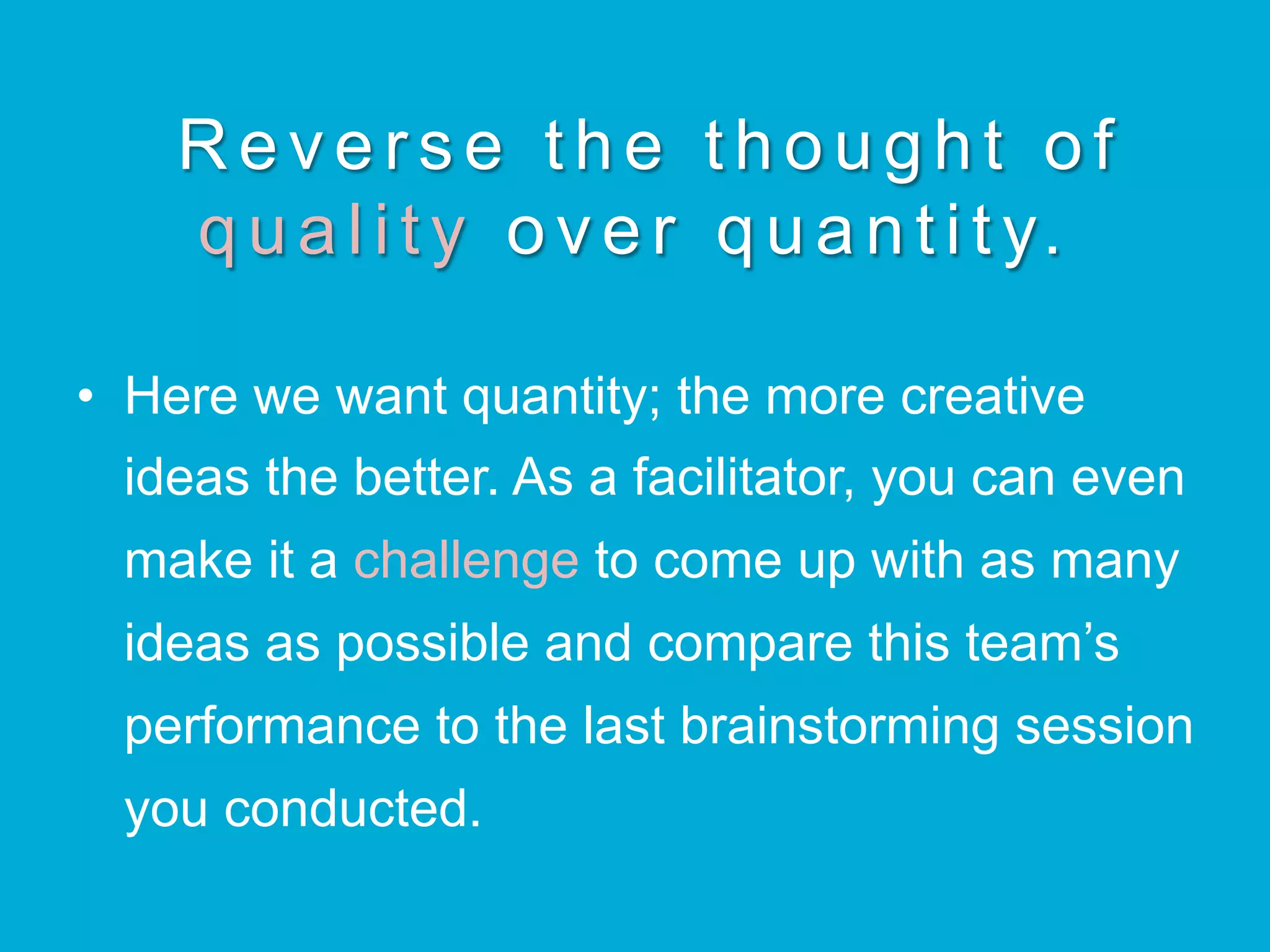 Reverse the thought of quality over quantity.

• Here we want quantity; the more creative ideas the better. As a facilitator, you can even make it a challenge to come up with as many ideas as possible and compare this team’s performance to the last brainstorming session you conducted.